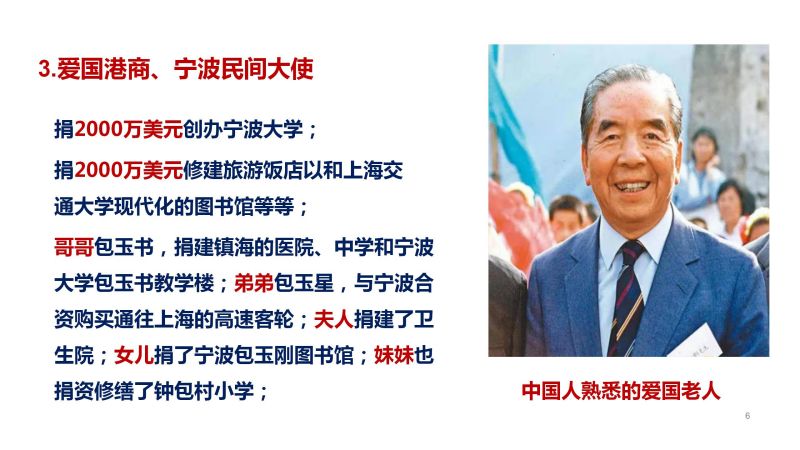 3.爱国港商、宁波民间大使

捐2000万美元创办宁波大学；

捐2000万美元修建旅游饭店以和上海交通大学现代化的图书馆等等；

哥哥包玉书，捐建镇海的医院、中学和宁波大学包玉书教学楼；弟弟包玉星，与宁波合资购买通往上海的高速客轮；夫人捐建了卫生院；女儿捐了宁波包玉刚图书馆；妹妹也捐资修缮了钟包村小学；

中国人熟悉的爱国老人

6